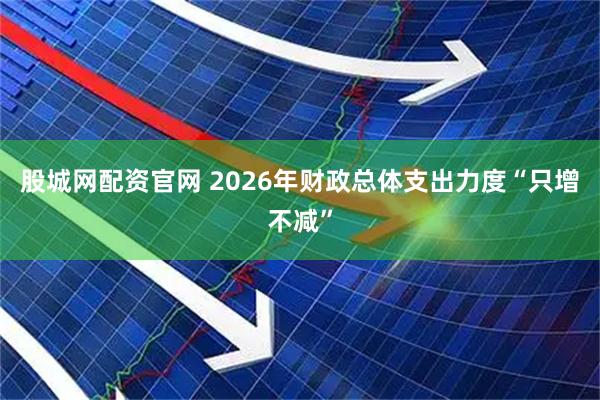 股城网配资官网 2026年财政总体支出力度“只增不减”